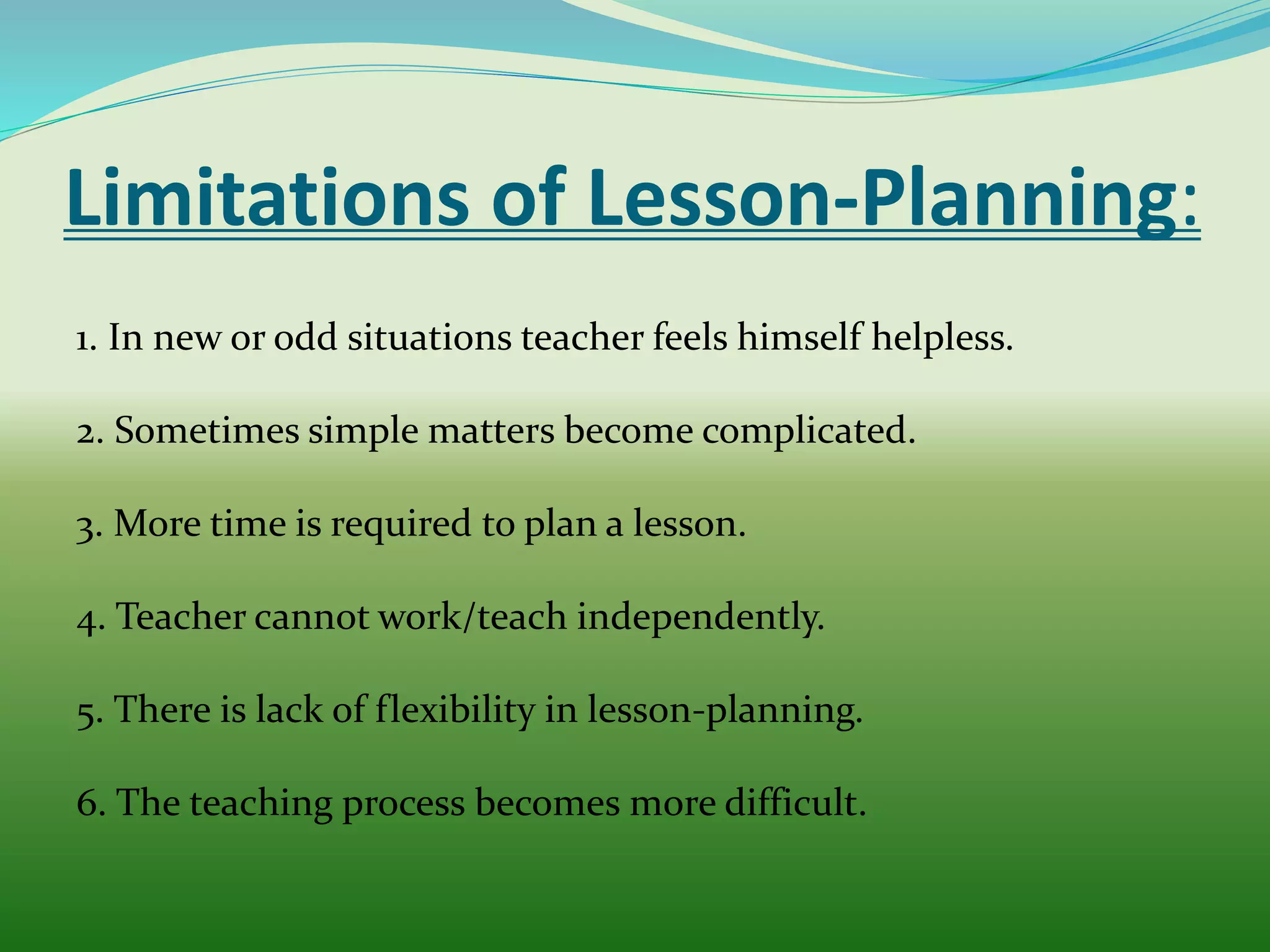 Limitations of Lesson-Planning:

1. In new or odd situations teacher feels himself helpless.

2. Sometimes simple matters become complicated.

3. More time is required to plan a lesson.

4. Teacher cannot work/teach independently.

5. There is lack of flexibility in lesson-planning.

6. The teaching process becomes more difficult.